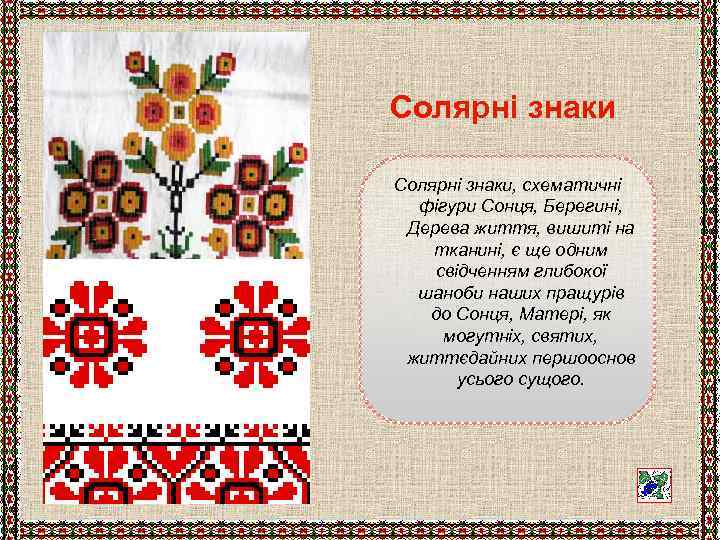 Солярні знаки

Солярні знаки, схематичні фігури Сонця, Берегині, Дерева життя, вишиті на тканині, є ще одним свідченням глибокої шаноби наших пращурів до Сонця, Матері, як могутніх, святих, життєдайних першооснов усього сущого.